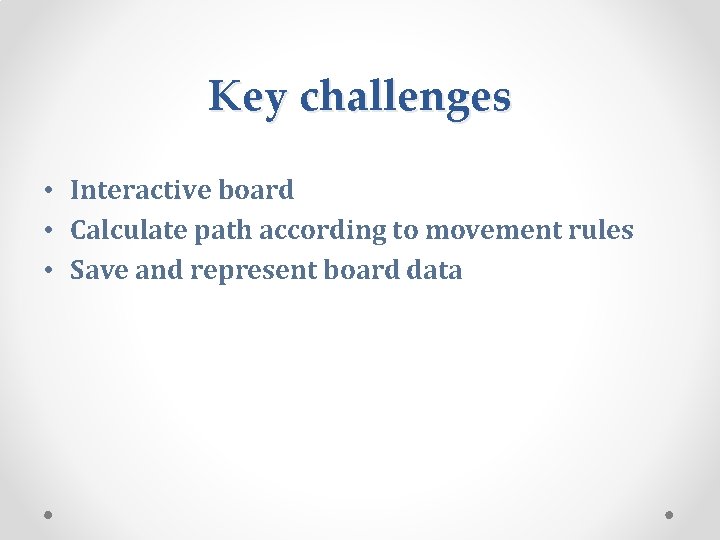 Key challenges

• Interactive board
• Calculate path according to movement rules
• Save and represent board data